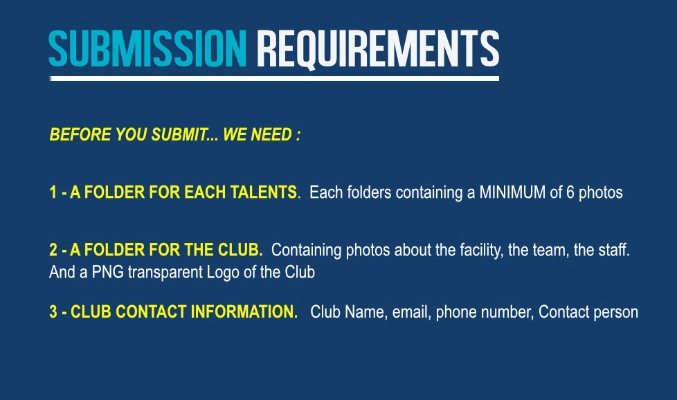 SUBMISSION REQUIREMENTS

BEFORE YOU SUBMIT... WE NEED :

1 - A FOLDER FOR EACH TALENTS. Each folders containing a MINIMUM of 6 photos

2 - A FOLDER FOR THE CLUB. Containing photos about the facility, the team, the staff. And a PNG transparent Logo of the Club

3 - CLUB CONTACT INFORMATION. Club Name, email, phone number, Contact person